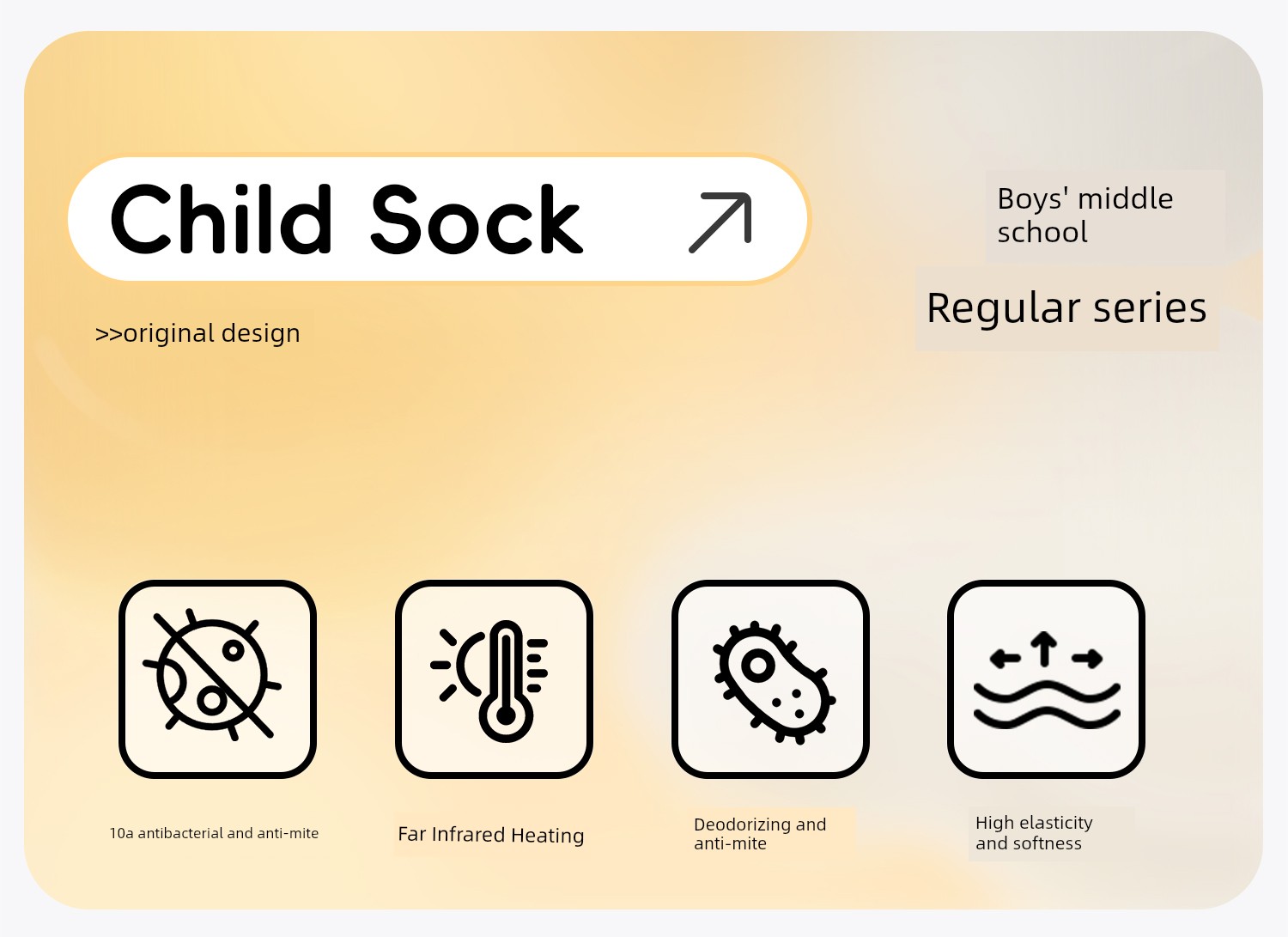 Child Sock

>>original design

Boys' middle school

Regular series

10a antibacterial and anti-mite

Far Infrared Heating

Deodorizing and anti-mite

High elasticity and softness